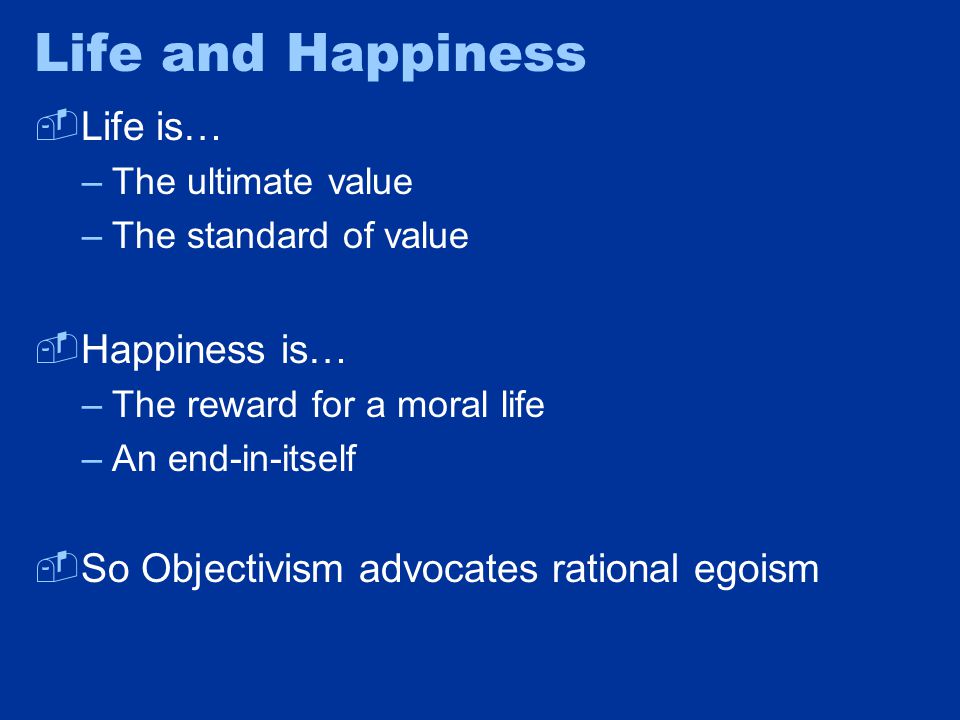 Life and Happiness

Life is…
– The ultimate value
– The standard of value

Happiness is…
– The reward for a moral life
– An end-in-itself

So Objectivism advocates rational egoism